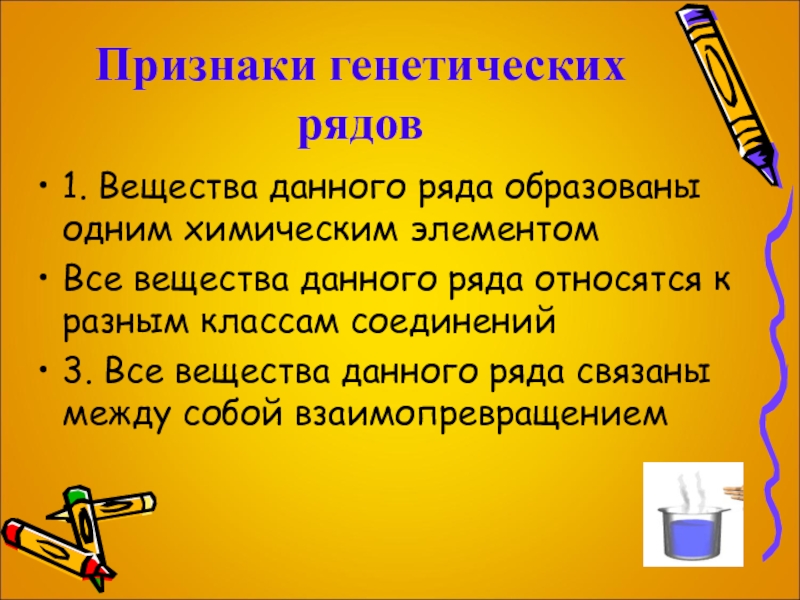 Признаки генетических рядов

• 1. Вещества данного ряда образованы одним химическим элементом
• Все вещества данного ряда относятся к разным классам соединений
• 3. Все вещества данного ряда связаны между собой взаимопревращением